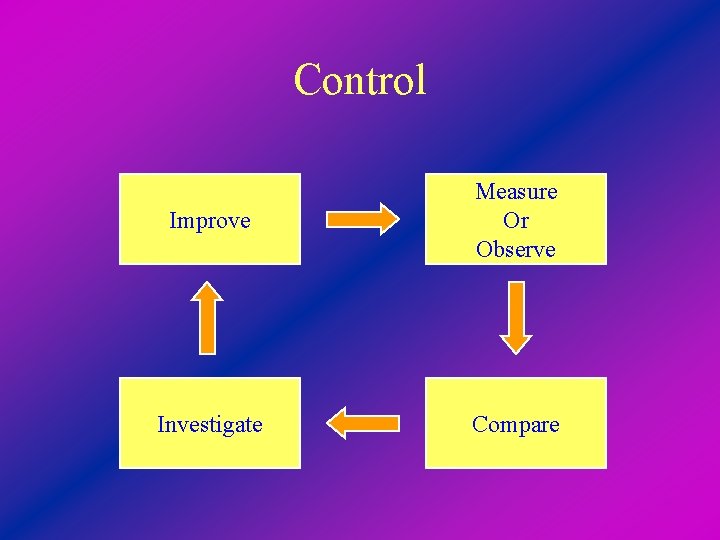 Control

Improve

Measure
Or
Observe

Compare

Investigate